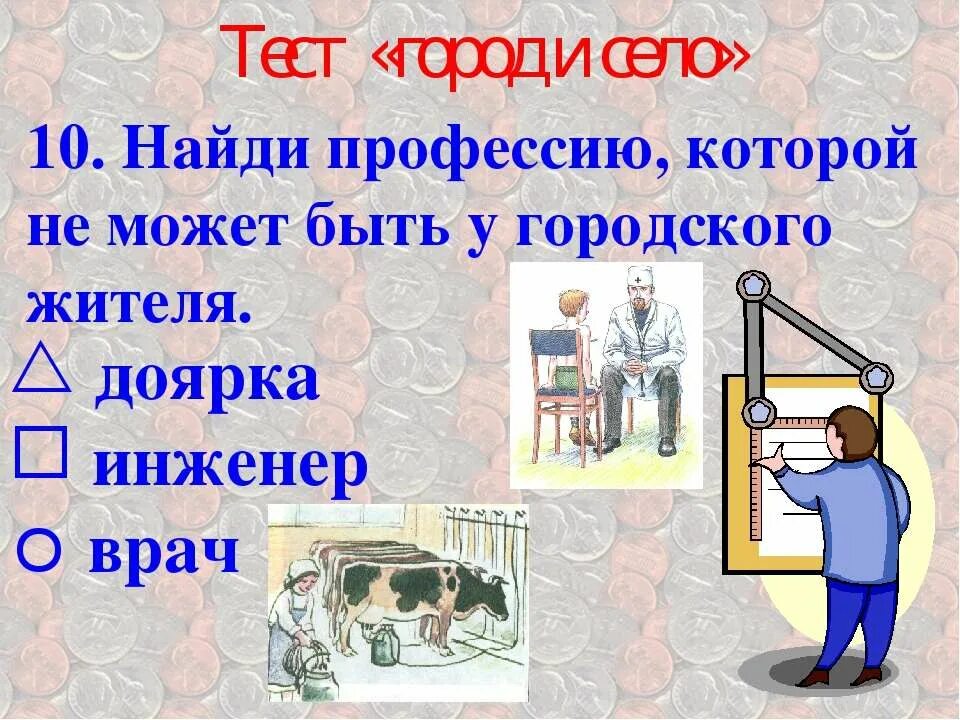 Тест «город и село»

10. Найди профессию, которой не может быть у городского жителя.

△ доярка
□ инженер
○ врач